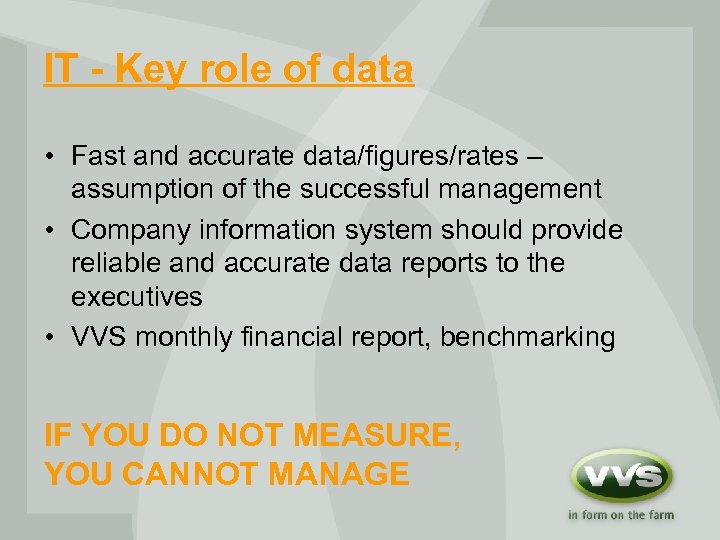 IT - Key role of data

• Fast and accurate data/figures/rates – assumption of the successful management
• Company information system should provide reliable and accurate data reports to the executives
• VVS monthly financial report, benchmarking

IF YOU DO NOT MEASURE, YOU CANNOT MANAGE

VVS
in form on the farm